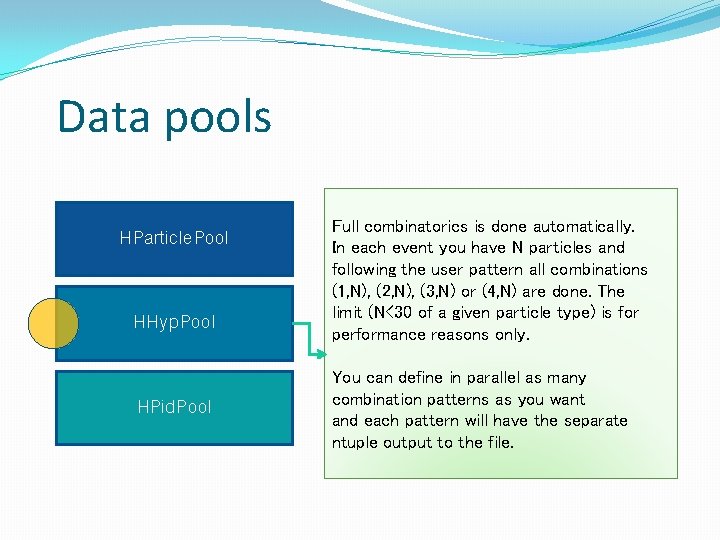 Data pools

HParticlePool

HHypPool

HPidPool

Full combinatorics is done automatically. In each event you have N particles and following the user pattern all combinations (1,N), (2,N), (3,N) or (4,N) are done. The limit (N<30 of a given particle type) is for performance reasons only.

You can define in parallel as many combination patterns as you want and each pattern will have the separate ntuple output to the file.